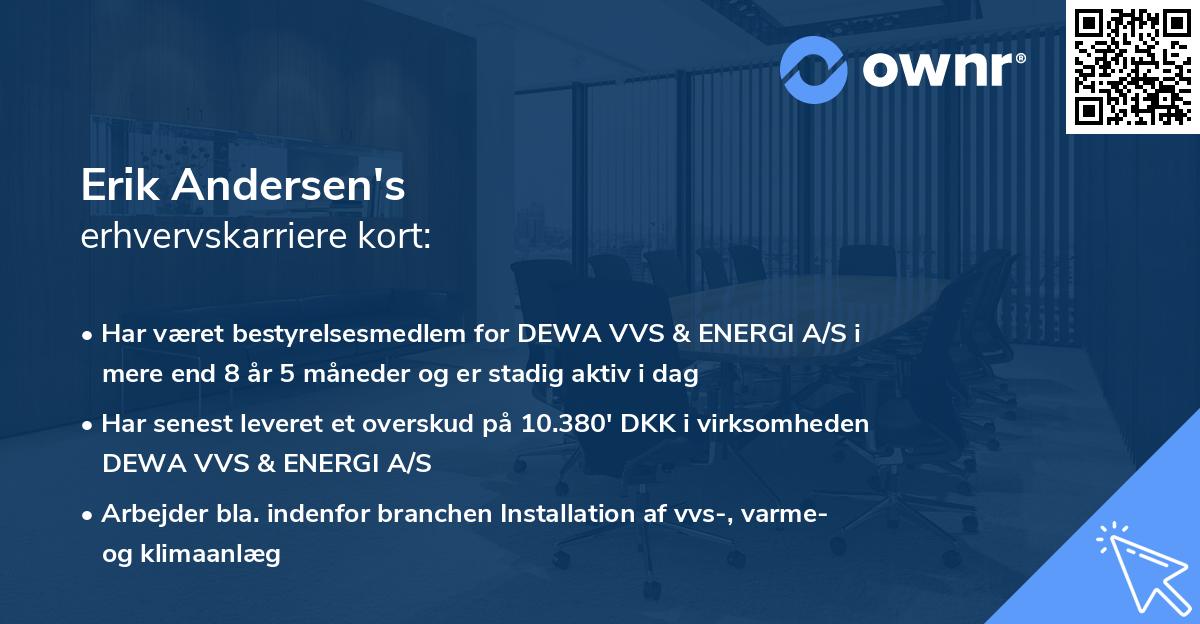 ownr®

Erik Andersen's
erhvervskarriere kort:

• Har været bestyrelsesmedlem for DEWA VVS & ENERGI A/S i mere end 8 år 5 måneder og er stadig aktiv i dag

• Har senest leveret et overskud på 10.380' DKK i virksomheden DEWA VVS & ENERGI A/S

• Arbejder bla. indenfor branchen Installation af vvs-, varme- og klimaanlæg